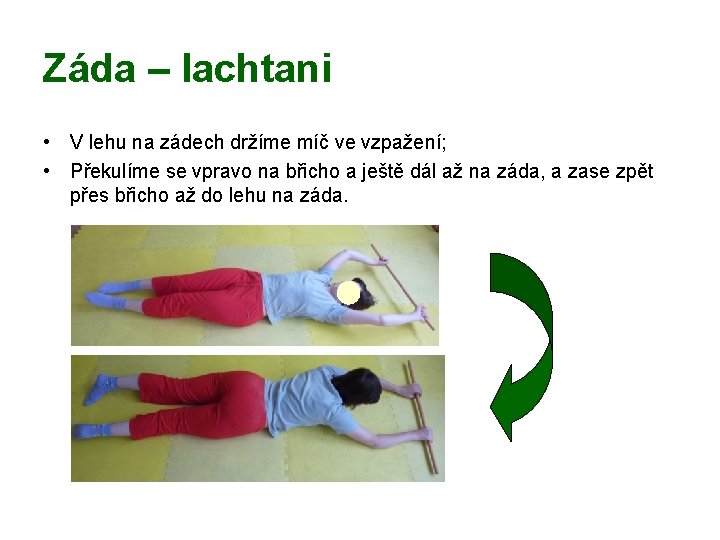 Záda – lachtani

• V lehu na zádech držíme míč ve vzpažení;
• Překulíme se vpravo na břicho a ještě dál až na záda, a zase zpět přes břicho až do lehu na záda.